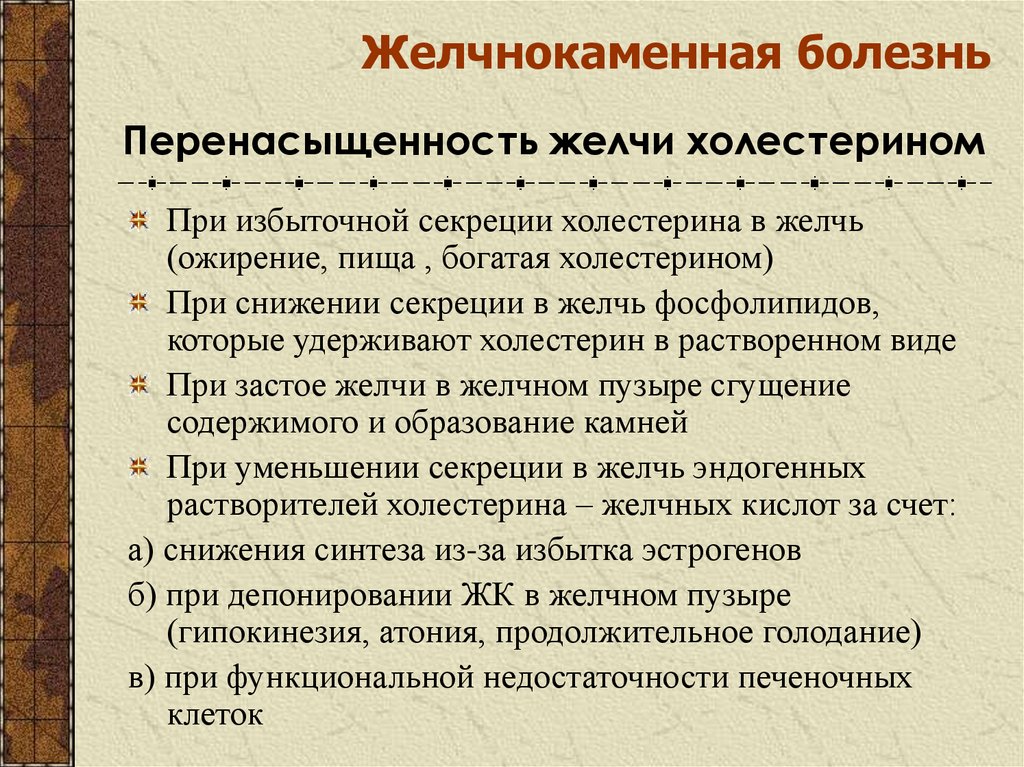 Желчнокаменная болезнь

Перенасыщенность желчи холестерином

При избыточной секреции холестерина в желчь (ожирение, пища , богатая холестерином)

При снижении секреции в желчь фосфолипидов, которые удерживают холестерин в растворенном виде

При застое желчи в желчном пузыре сгущение содержимого и образование камней

При уменьшении секреции в желчь эндогенных растворителей холестерина – желчных кислот за счет:

а) снижения синтеза из-за избытка эстрогенов

б) при депонировании ЖК в желчном пузыре (гипокинезия, атония, продолжительное голодание)

в) при функциональной недостаточности печеночных клеток